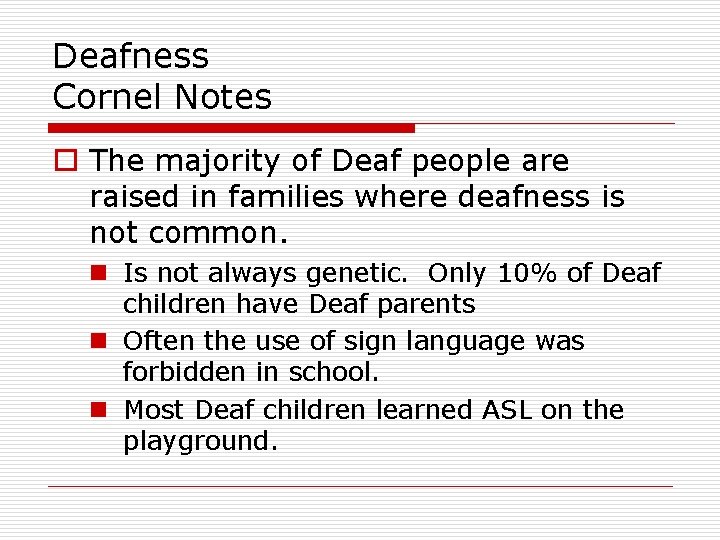 Deafness
Cornel Notes

The majority of Deaf people are raised in families where deafness is not common.

Is not always genetic. Only 10% of Deaf children have Deaf parents

Often the use of sign language was forbidden in school.

Most Deaf children learned ASL on the playground.